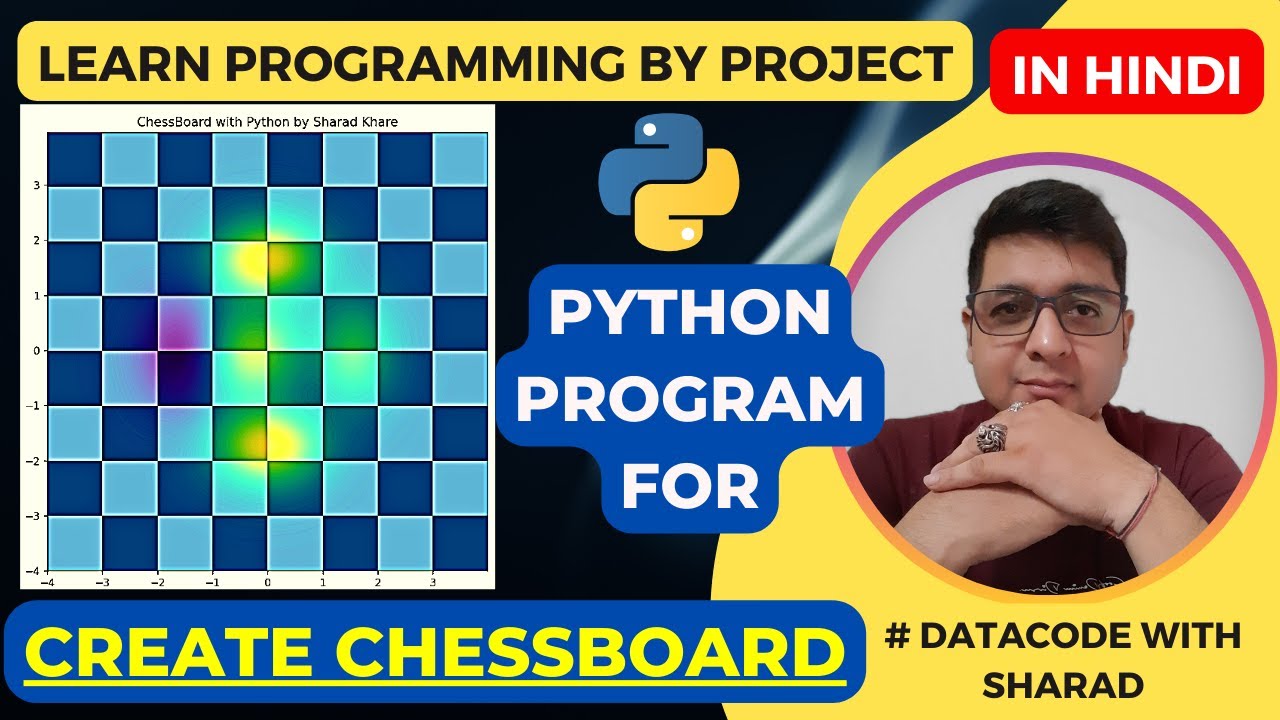 LEARN PROGRAMMING BY PROJECT

IN HINDI

ChessBoard with Python by Sharad Khare

3
2
1
0
−1
−2
−3
−4

−4 −3 −2 −1 0 1 2 3

PYTHON PROGRAM FOR

CREATE CHESSBOARD

# DATACODE WITH SHARAD